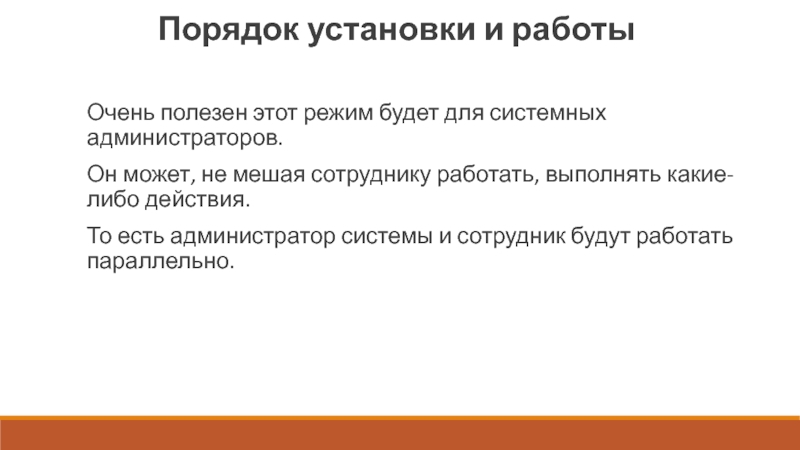 Порядок установки и работы

Очень полезен этот режим будет для системных администраторов.

Он может, не мешая сотруднику работать, выполнять какие-либо действия.

То есть администратор системы и сотрудник будут работать параллельно.